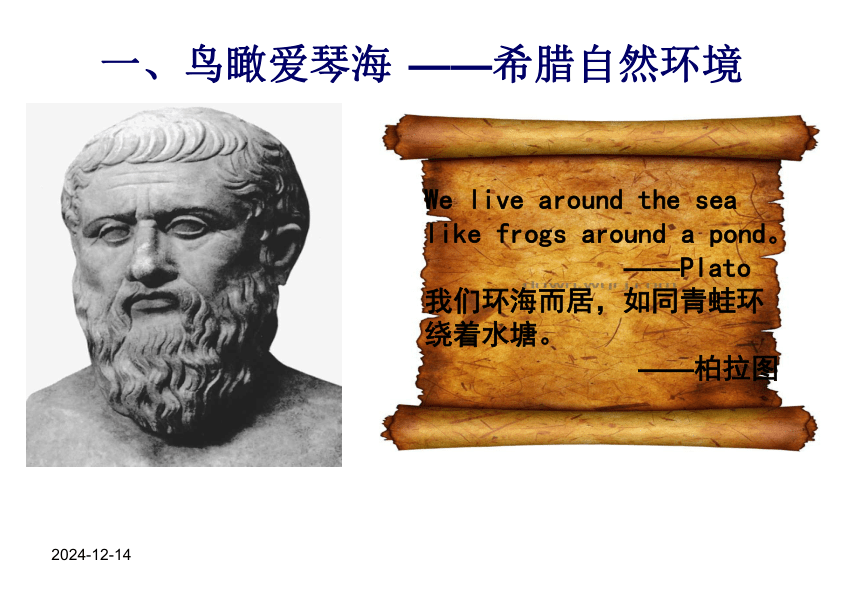 一、鸟瞰爱琴海 ——希腊自然环境

We live around the sea like frogs around a pond。
——Plato

我们环海而居，如同青蛙环绕着水塘。
——柏拉图

2024-12-14